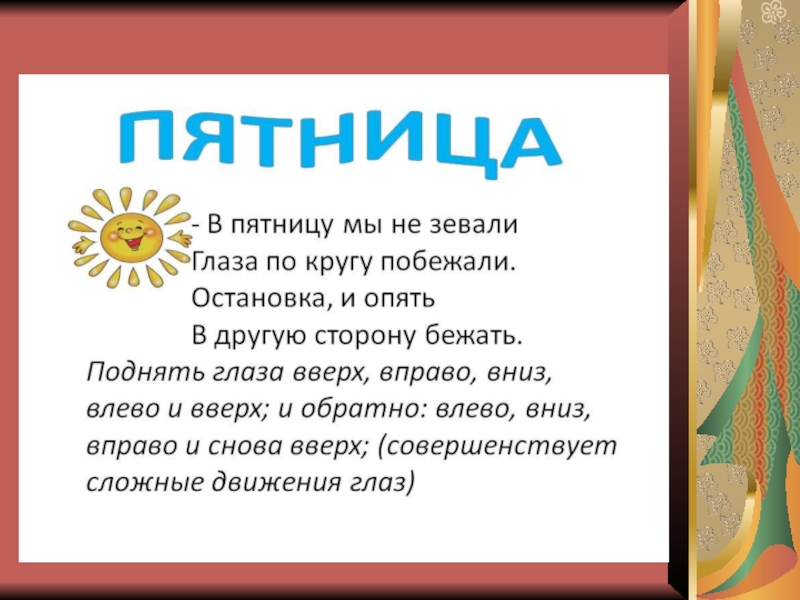 ПЯТНИЦА

- В пятницу мы не зевали
Глаза по кругу побежали.
Остановка, и опять
В другую сторону бежать.

Поднять глаза вверх, вправо, вниз, влево и вверх; и обратно: влево, вниз, вправо и снова вверх; (совершенствует сложные движения глаз)